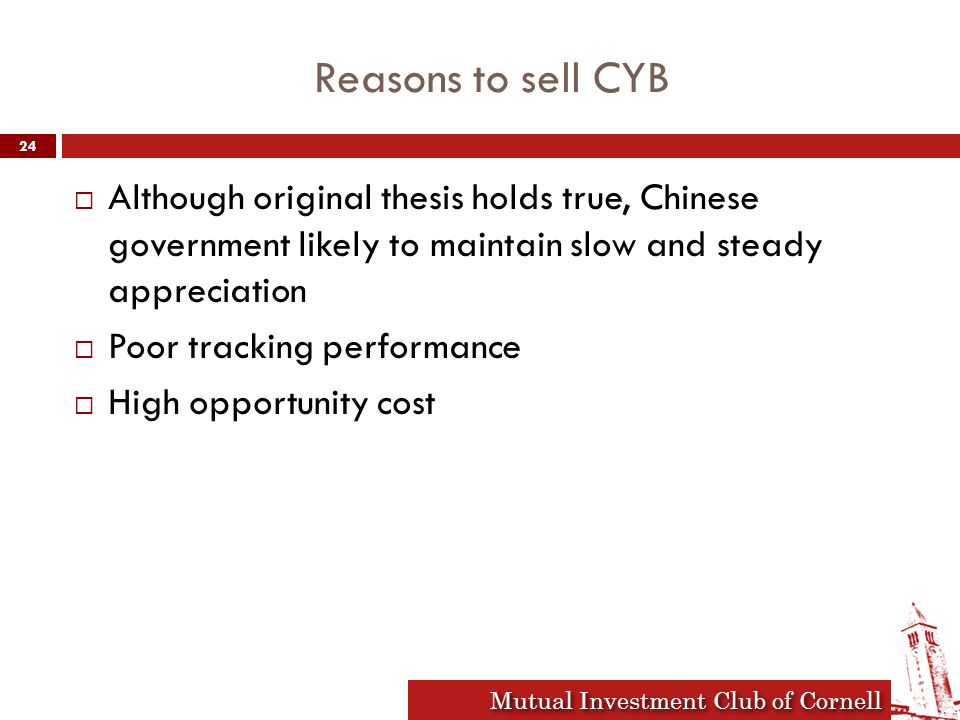 Reasons to sell CYB

24

□ Although original thesis holds true, Chinese government likely to maintain slow and steady appreciation

□ Poor tracking performance

□ High opportunity cost

Mutual Investment Club of Cornell